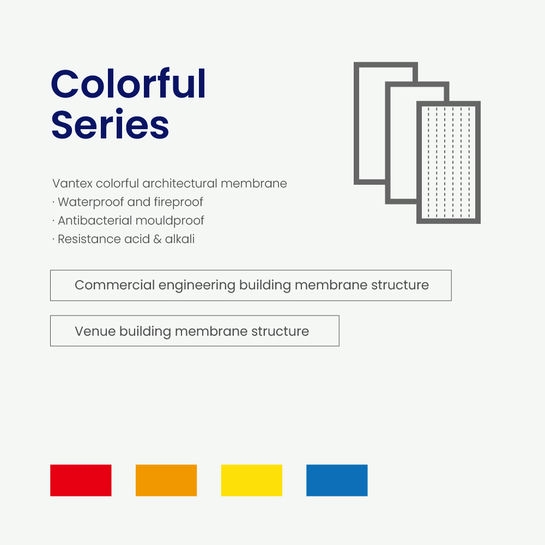 Colorful Series

Vantex colorful architectural membrane
· Waterproof and fireproof
· Antibacterial mouldproof
· Resistance acid & alkali

Commercial engineering building membrane structure

Venue building membrane structure